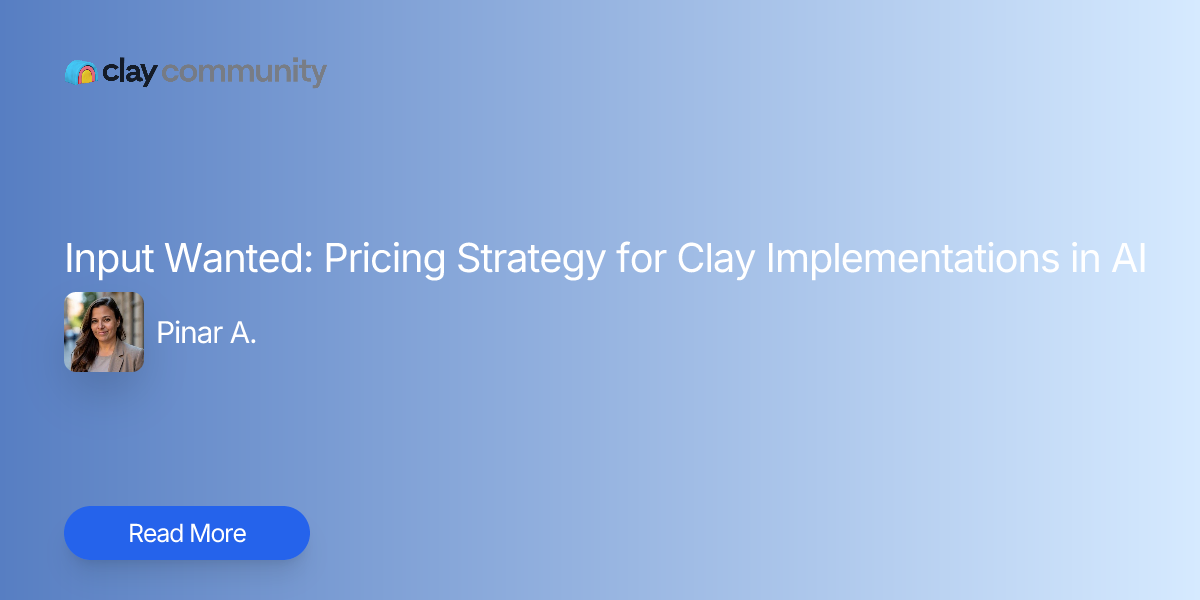 clay community

Input Wanted: Pricing Strategy for Clay Implementations in AI

Pinar A.

Read More